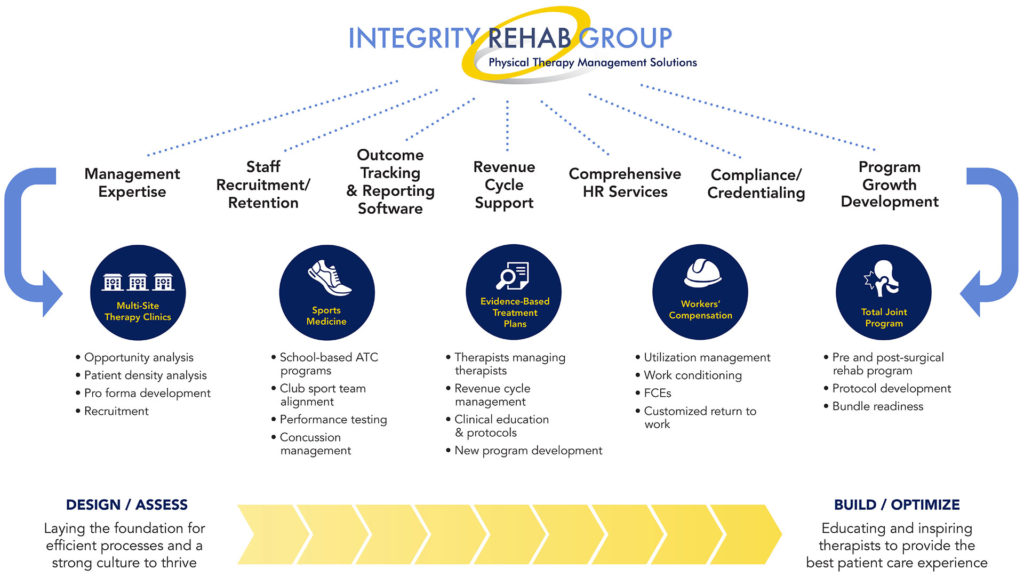 INTEGRITY REHAB GROUP
Physical Therapy Management Solutions

Management Expertise

Staff Recruitment/ Retention

Outcome Tracking & Reporting Software

Revenue Cycle Support

Comprehensive HR Services

Compliance/ Credentialing

Program Growth Development

Multi-Site Therapy Clinics
• Opportunity analysis
• Patient density analysis
• Pro forma development
• Recruitment

Sports Medicine
• School-based ATC programs
• Club sport team alignment
• Performance testing
• Concussion management

Evidence-Based Treatment Plans
• Therapists managing therapists
• Revenue cycle management
• Clinical education & protocols
• New program development

Workers' Compensation
• Utilization management
• Work conditioning
• FCEs
• Customized return to work

Total Joint Program
• Pre and post-surgical rehab program
• Protocol development
• Bundle readiness

DESIGN / ASSESS
Laying the foundation for efficient processes and a strong culture to thrive

BUILD / OPTIMIZE
Educating and inspiring therapists to provide the best patient care experience